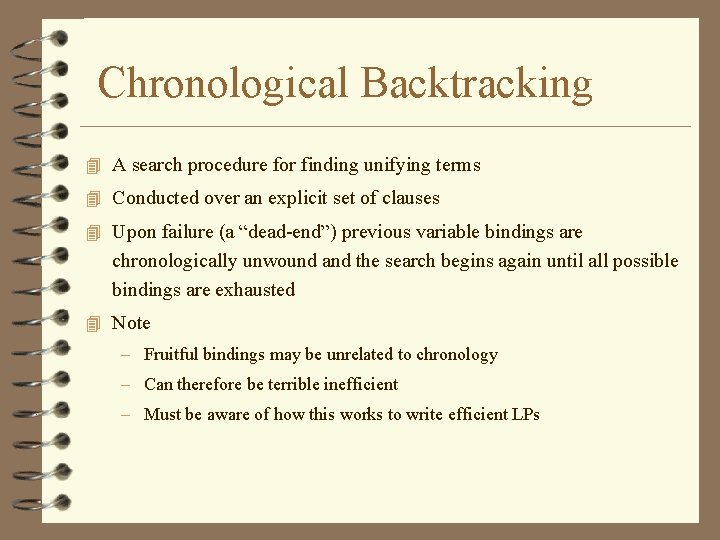 Chronological Backtracking

A search procedure for finding unifying terms

Conducted over an explicit set of clauses

Upon failure (a “dead-end”) previous variable bindings are chronologically unwound and the search begins again until all possible bindings are exhausted

Note

– Fruitful bindings may be unrelated to chronology

– Can therefore be terrible inefficient

– Must be aware of how this works to write efficient LPs